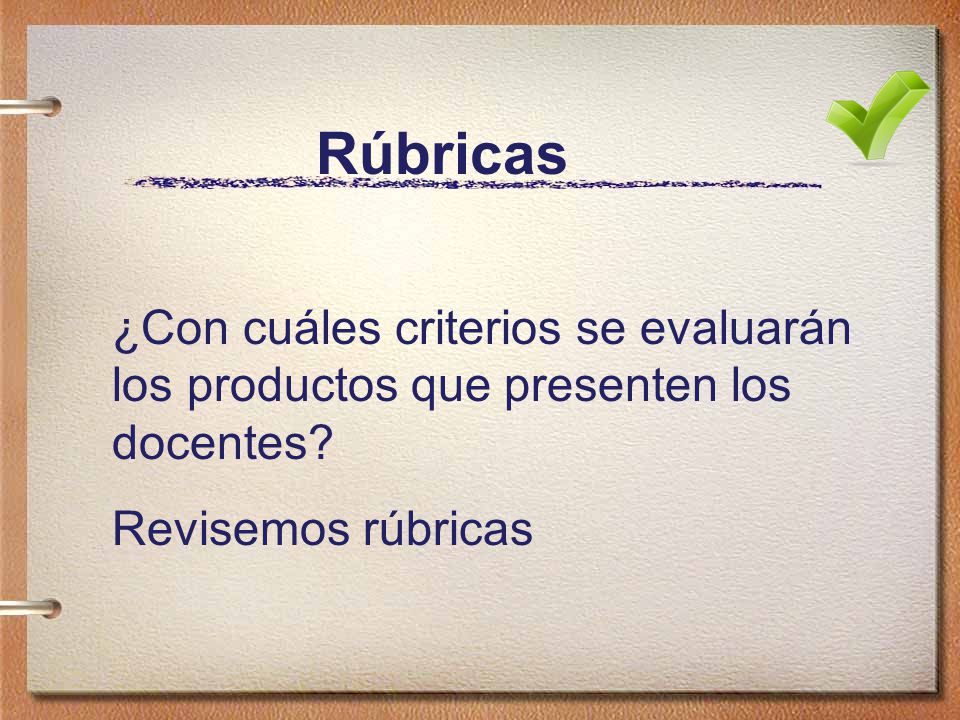 Rúbricas

¿Con cuáles criterios se evaluarán los productos que presenten los docentes?

Revisemos rúbricas